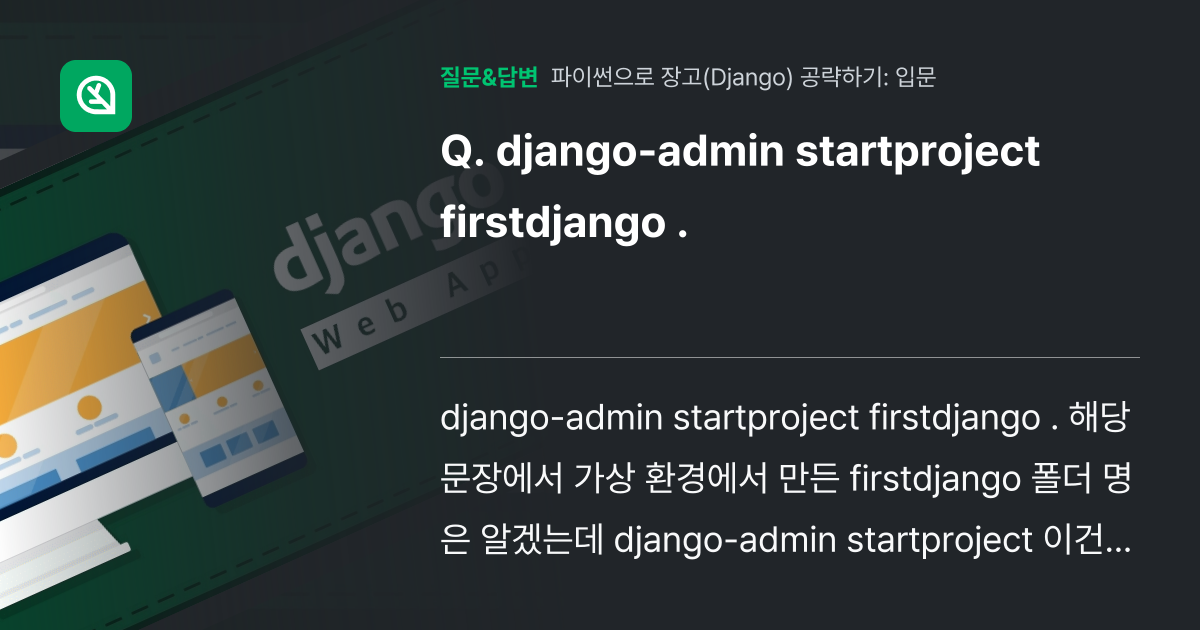 질문&답변 파이썬으로 장고(Django) 공략하기: 입문

Q. django-admin startproject firstdjango .

django-admin startproject firstdjango . 해당 문장에서 가상 환경에서 만든 firstdjango 폴더 명은 알겠는데 django-admin startproject 이건...

django Web Ap